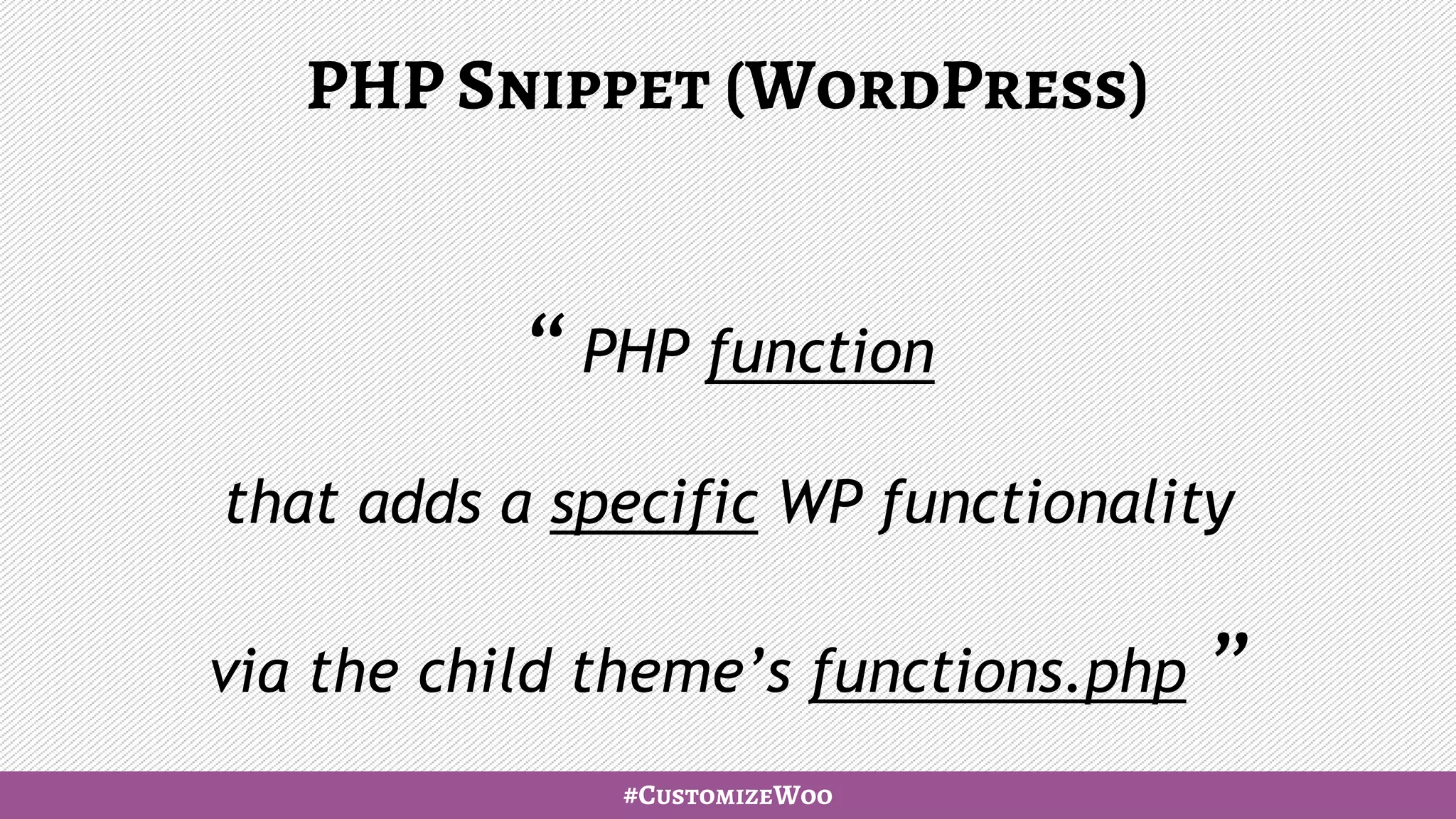 PHP Snippet (WordPress)

“ PHP function

that adds a specific WP functionality

via the child theme’s functions.php ”

#CustomizeWoo